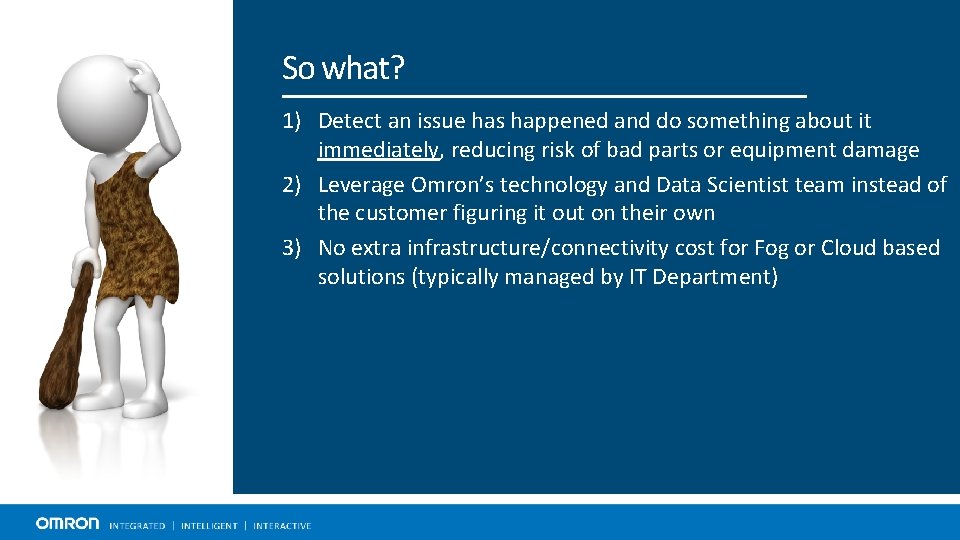 So what?

1) Detect an issue has happened and do something about it immediately, reducing risk of bad parts or equipment damage

2) Leverage Omron's technology and Data Scientist team instead of the customer figuring it out on their own

3) No extra infrastructure/connectivity cost for Fog or Cloud based solutions (typically managed by IT Department)

OMRON INTEGRATED | INTELLIGENT | INTERACTIVE